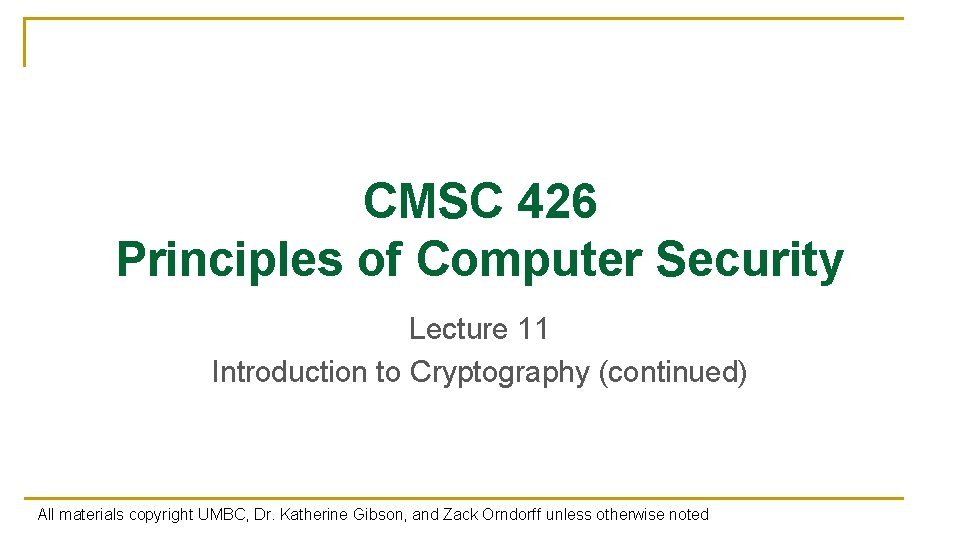 CMSC 426
Principles of Computer Security

Lecture 11
Introduction to Cryptography (continued)

All materials copyright UMBC, Dr. Katherine Gibson, and Zack Orndorff unless otherwise noted